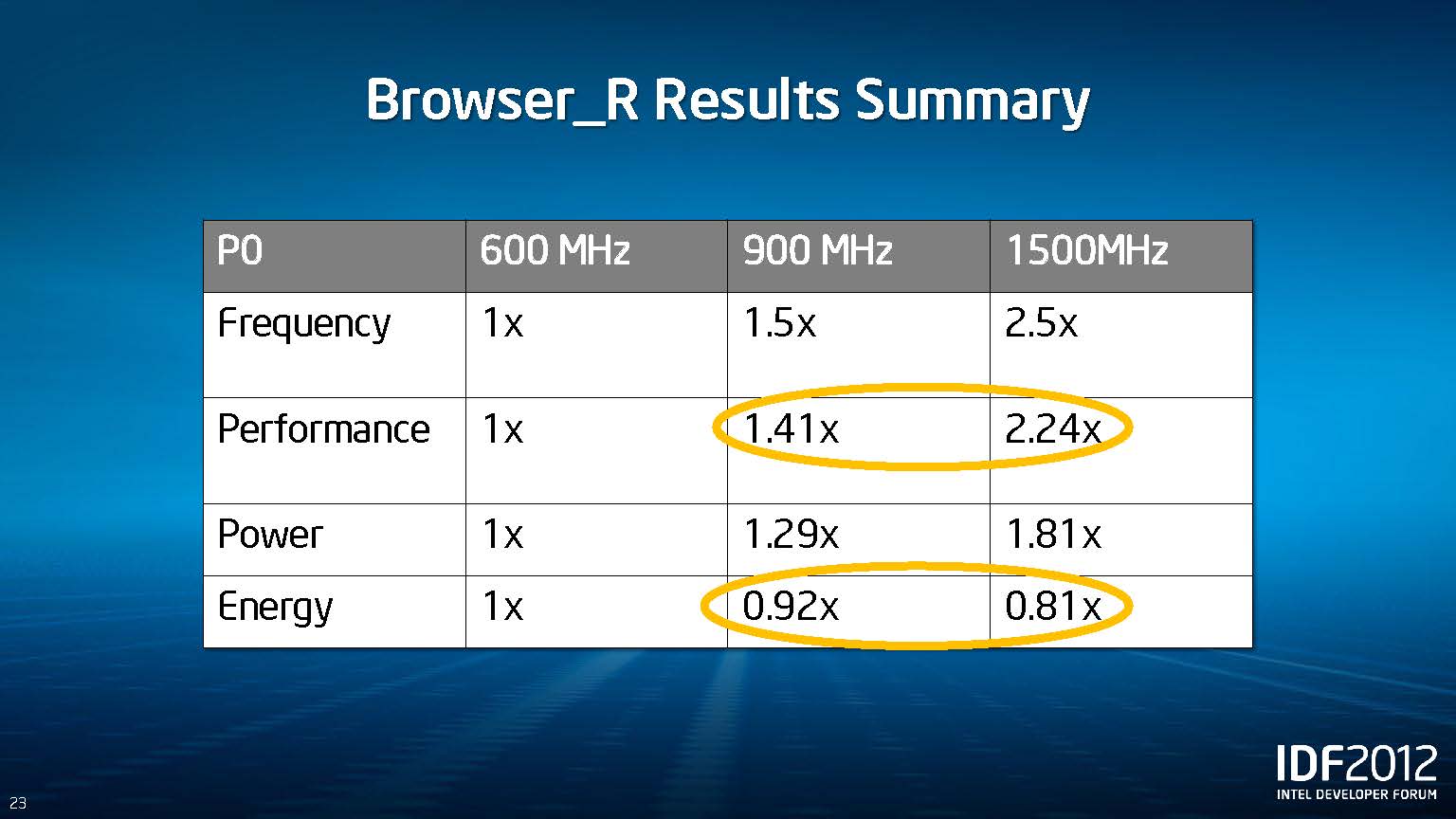 Browser_R Results Summary

| P0 | 600 MHz | 900 MHz | 1500MHz |
|---|---|---|---|
| Frequency | 1x | 1.5x | 2.5x |
| Performance | 1x | 1.41x | 2.24x |
| Power | 1x | 1.29x | 1.81x |
| Energy | 1x | 0.92x | 0.81x |

23

IDF2012
INTEL DEVELOPER FORUM